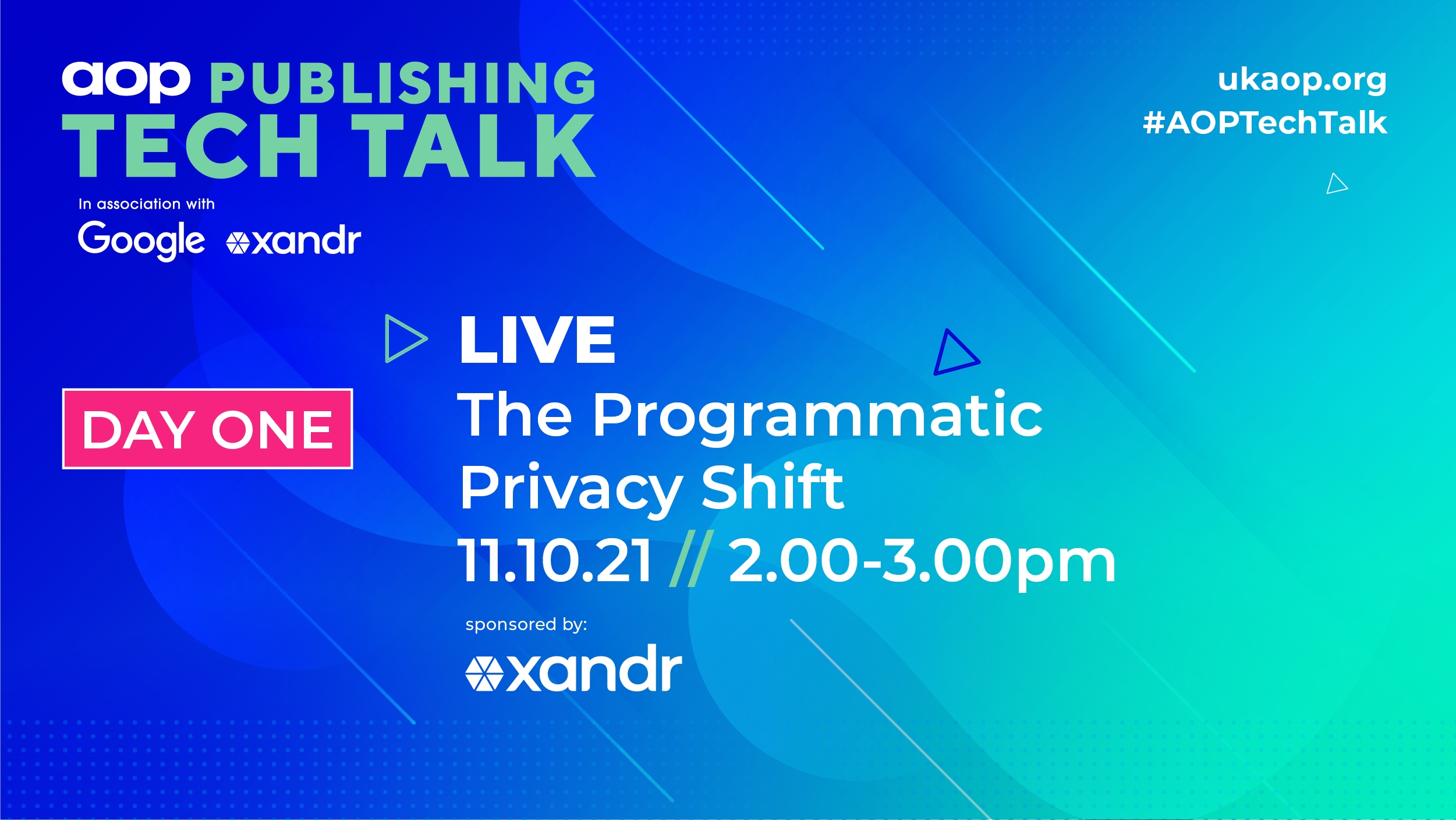 aop PUBLISHING TECH TALK

In association with

Google xandr

ukaop.org
#AOPTechTalk

DAY ONE

LIVE
The Programmatic Privacy Shift
11.10.21 // 2.00-3.00pm

sponsored by:
xandr